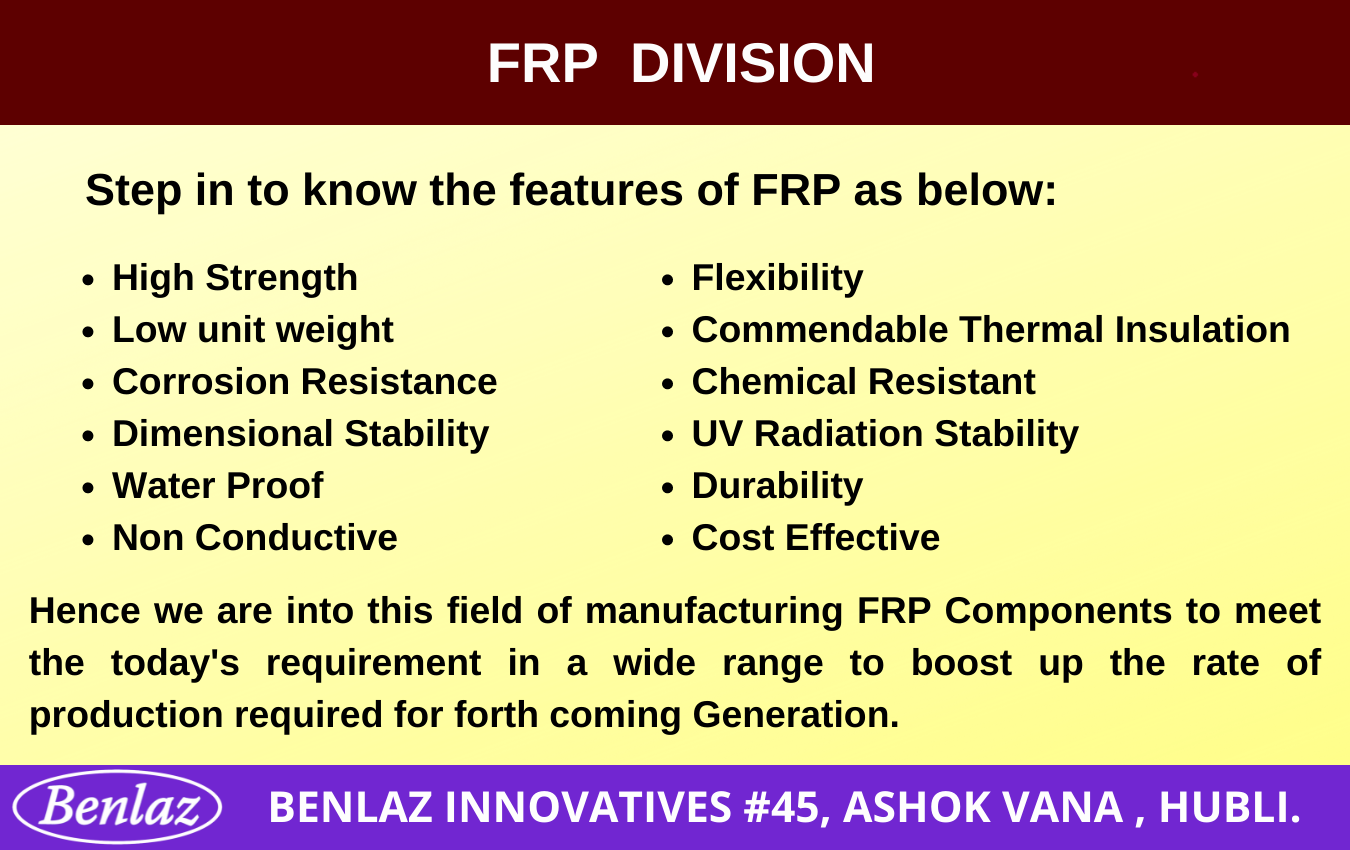 FRP DIVISION

Step in to know the features of FRP as below:

- High Strength
- Low unit weight
- Corrosion Resistance
- Dimensional Stability
- Water Proof
- Non Conductive

- Flexibility
- Commendable Thermal Insulation
- Chemical Resistant
- UV Radiation Stability
- Durability
- Cost Effective

Hence we are into this field of manufacturing FRP Components to meet the today's requirement in a wide range to boost up the rate of production required for forth coming Generation.

Benlaz

BENLAZ INNOVATIVES #45, ASHOK VANA , HUBLI.